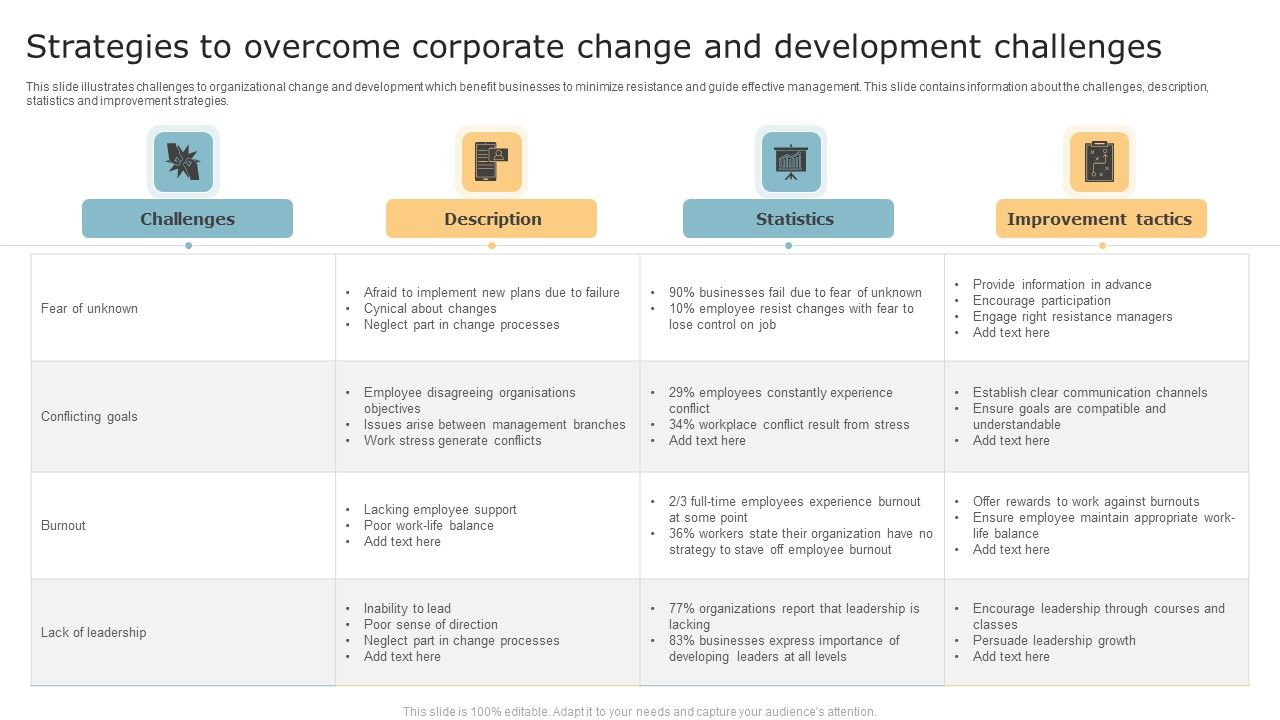 Strategies to overcome corporate change and development challenges

This slide illustrates challenges to organizational change and development which benefit businesses to minimize resistance and guide effective management. This slide contains information about the challenges, description, statistics and improvement strategies.

| Challenges | Description | Statistics | Improvement tactics |
|---|---|---|---|
| Fear of unknown | • Afraid to implement new plans due to failure • Cynical about changes • Neglect part in change processes | • 90% businesses fail due to fear of unknown • 10% employee resist changes with fear to lose control on job | • Provide information in advance • Encourage participation • Engage right resistance managers • Add text here |
| Conflicting goals | • Employee disagreeing organisations objectives • Issues arise between management branches • Work stress generate conflicts | • 29% employees constantly experience conflict • 34% workplace conflict result from stress • Add text here | • Establish clear communication channels • Ensure goals are compatible and understandable • Add text here |
| Burnout | • Lacking employee support • Poor work-life balance • Add text here | • 2/3 full-time employees experience burnout at some point • 36% workers state their organization have no strategy to stave off employee burnout | • Offer rewards to work against burnouts • Ensure employee maintain appropriate work-life balance • Add text here |
| Lack of leadership | • Inability to lead • Poor sense of direction • Neglect part in change processes • Add text here | • 77% organizations report that leadership is lacking • 83% businesses express importance of developing leaders at all levels | • Encourage leadership through courses and classes • Persuade leadership growth • Add text here |

This slide is 100% editable. Adapt it to your needs and capture your audience's attention.